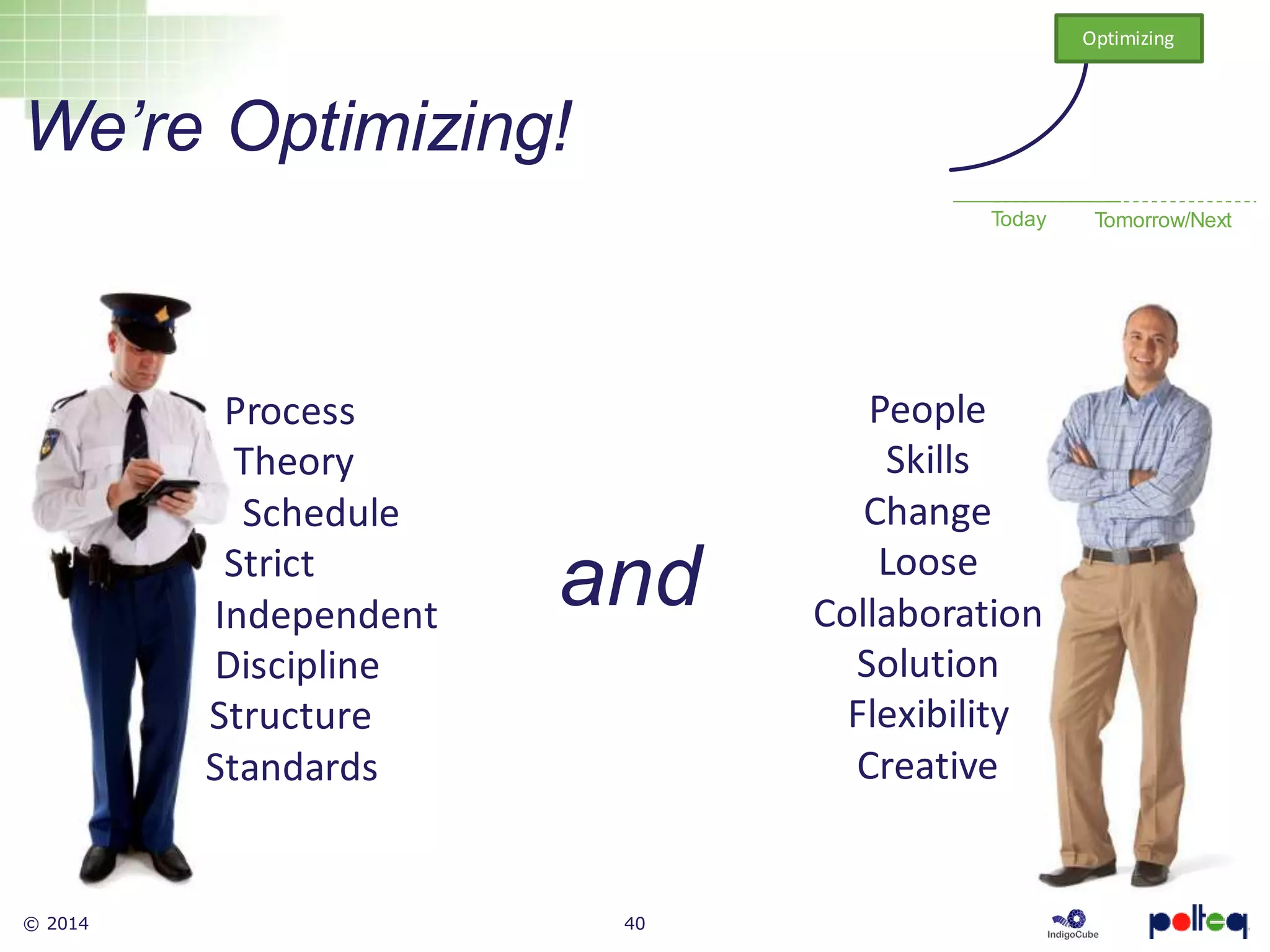 Optimizing

We're Optimizing!

Today Tomorrow/Next

Process
Theory
Schedule
Strict
Independent
Discipline
Structure
Standards

and

People
Skills
Change
Loose
Collaboration
Solution
Flexibility
Creative

© 2014

40

IndigoCube

polteq